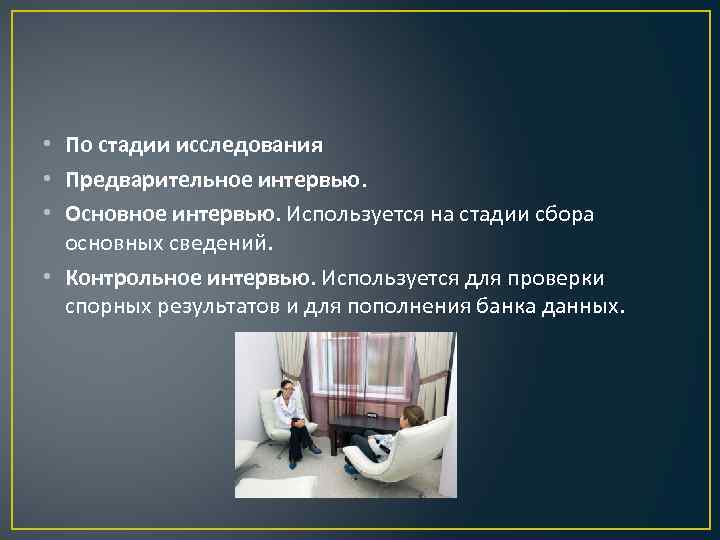 • По стадии исследования
• Предварительное интервью.
• Основное интервью. Используется на стадии сбора основных сведений.
• Контрольное интервью. Используется для проверки спорных результатов и для пополнения банка данных.